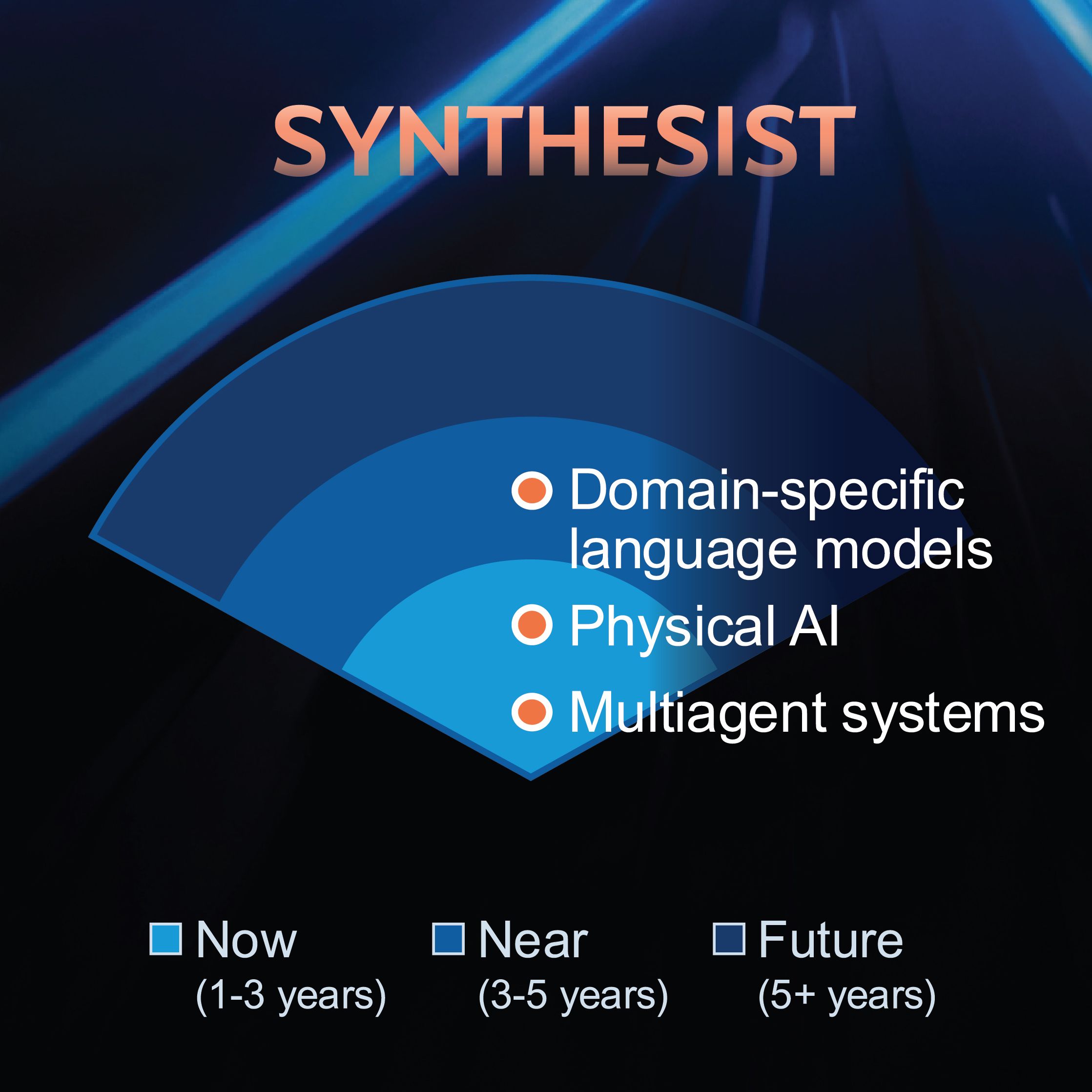 SYNTHESIST

Domain-specific language models

Physical AI

Multiagent systems

Now (1-3 years)

Near (3-5 years)

Future (5+ years)